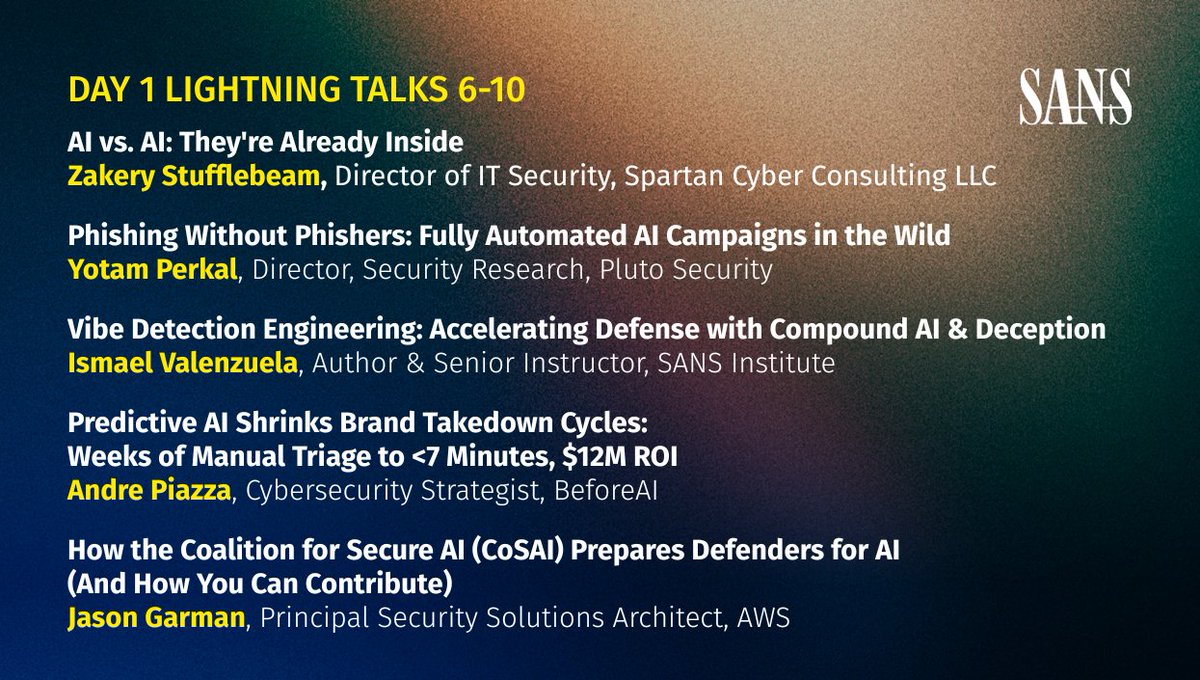 DAY 1 LIGHTNING TALKS 6-10

SANS

AI vs. AI: They're Already Inside
Zakery Stufflebeam, Director of IT Security, Spartan Cyber Consulting LLC

Phishing Without Phishers: Fully Automated AI Campaigns in the Wild
Yotam Perkal, Director, Security Research, Pluto Security

Vibe Detection Engineering: Accelerating Defense with Compound AI & Deception
Ismael Valenzuela, Author & Senior Instructor, SANS Institute

Predictive AI Shrinks Brand Takedown Cycles: Weeks of Manual Triage to <7 Minutes, $12M ROI
Andre Piazza, Cybersecurity Strategist, BeforeAI

How the Coalition for Secure AI (CoSAI) Prepares Defenders for AI (And How You Can Contribute)
Jason Garman, Principal Security Solutions Architect, AWS